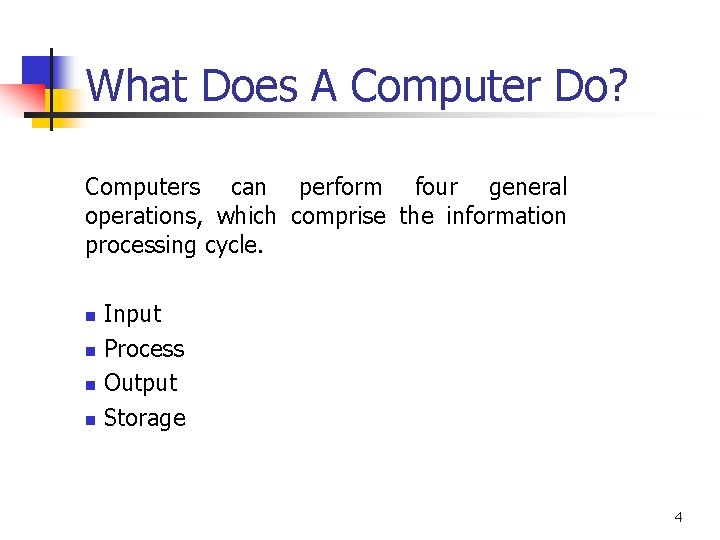 What Does A Computer Do?

Computers can perform four general operations, which comprise the information processing cycle.

- Input
- Process
- Output
- Storage

4